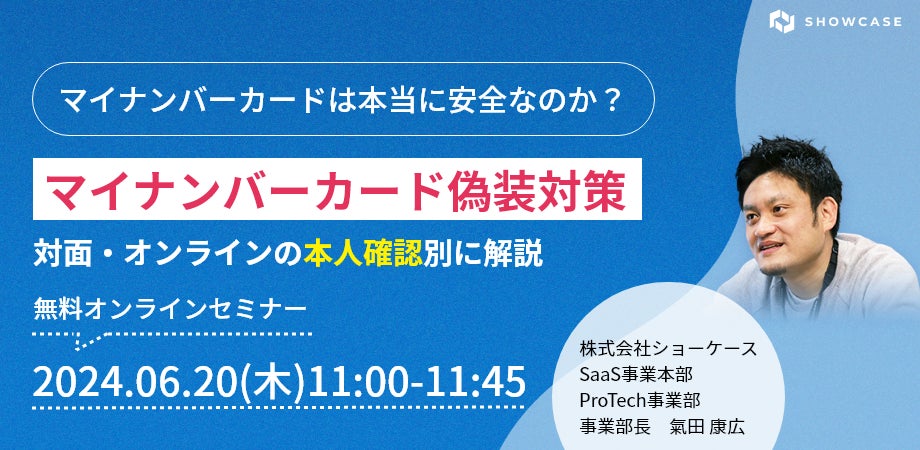 SHOWCASE

マイナンバーカードは本当に安全なのか？

マイナンバーカード偽装対策

対面・オンラインの本人確認別に解説

無料オンラインセミナー

2024.06.20(木)11:00-11:45

株式会社ショーケース
SaaS事業本部
ProTech事業部
事業部長　氣田 康広